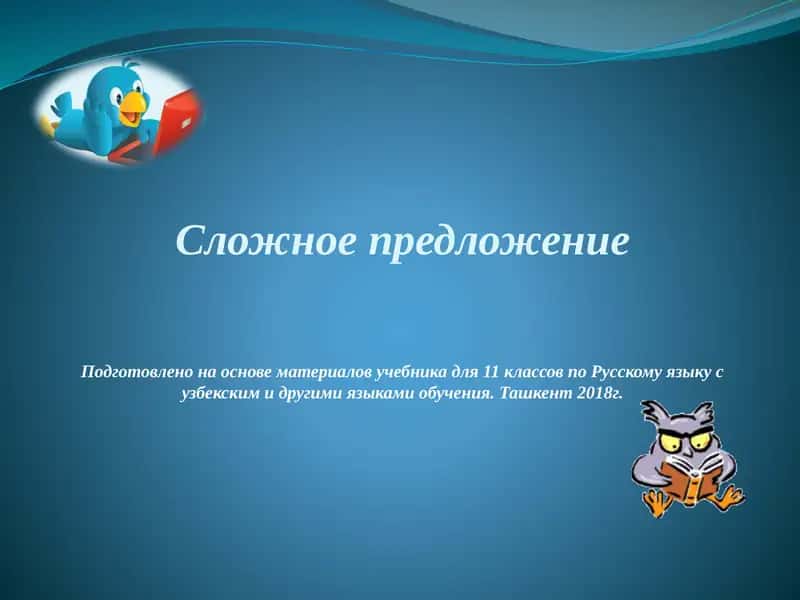 Сложное предложение

Подготовлено на основе материалов учебника для 11 классов по Русскому языку с узбекским и другими языками обучения. Ташкент 2018г.